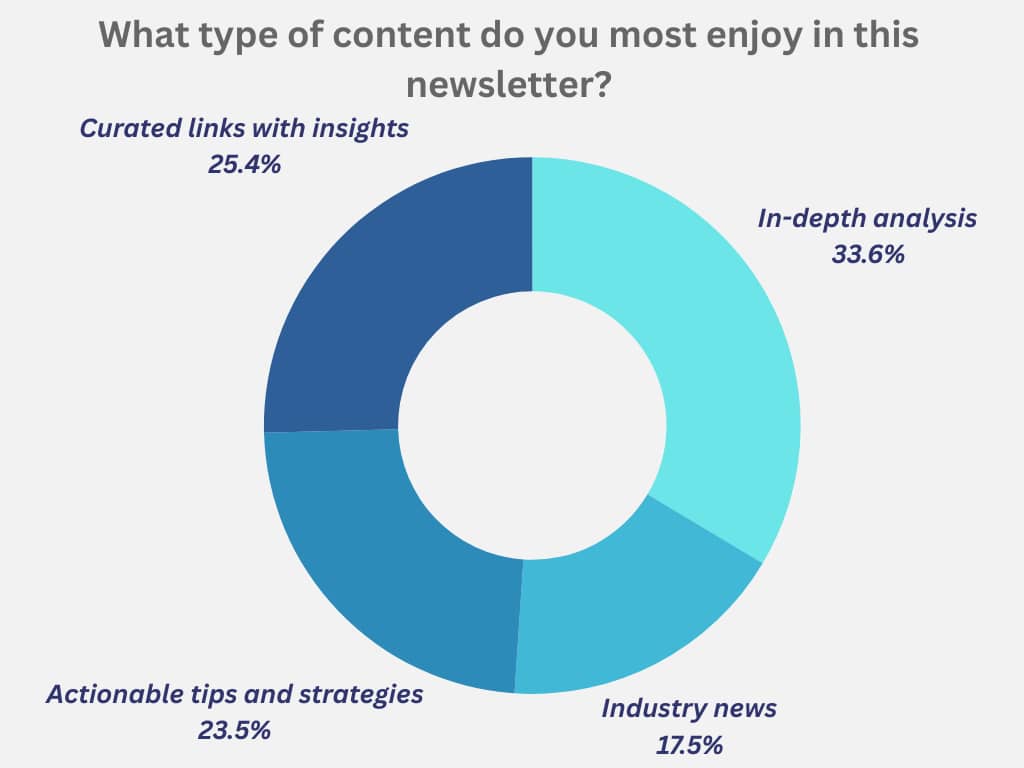 What type of content do you most enjoy in this newsletter?

Curated links with insights
25.4%

In-depth analysis
33.6%

Actionable tips and strategies
23.5%

Industry news
17.5%